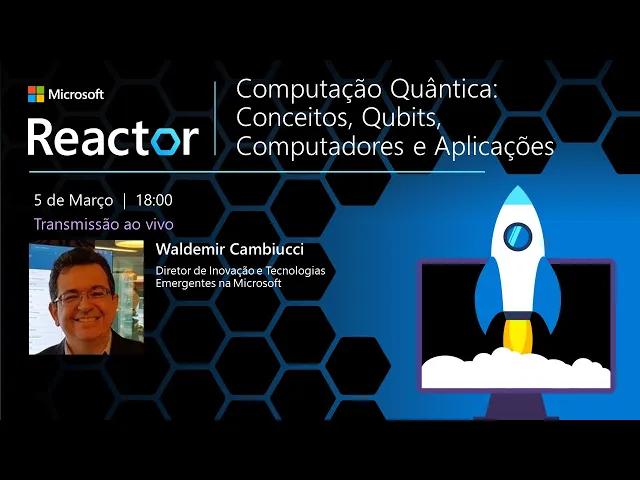 Microsoft
Reactor

Computação Quântica: Conceitos, Qubits, Computadores e Aplicações

5 de Março | 18:00
Transmissão ao vivo

Waldemir Cambiucci
Diretor de Inovação e Tecnologias Emergentes na Microsoft